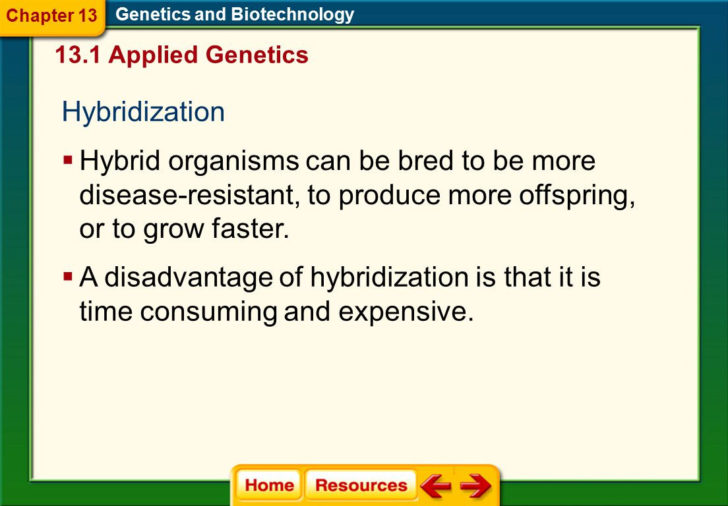 Chapter 13 Genetics and Biotechnology

13.1 Applied Genetics

Hybridization

▪ Hybrid organisms can be bred to be more disease-resistant, to produce more offspring, or to grow faster.

▪ A disadvantage of hybridization is that it is time consuming and expensive.

Home Resources